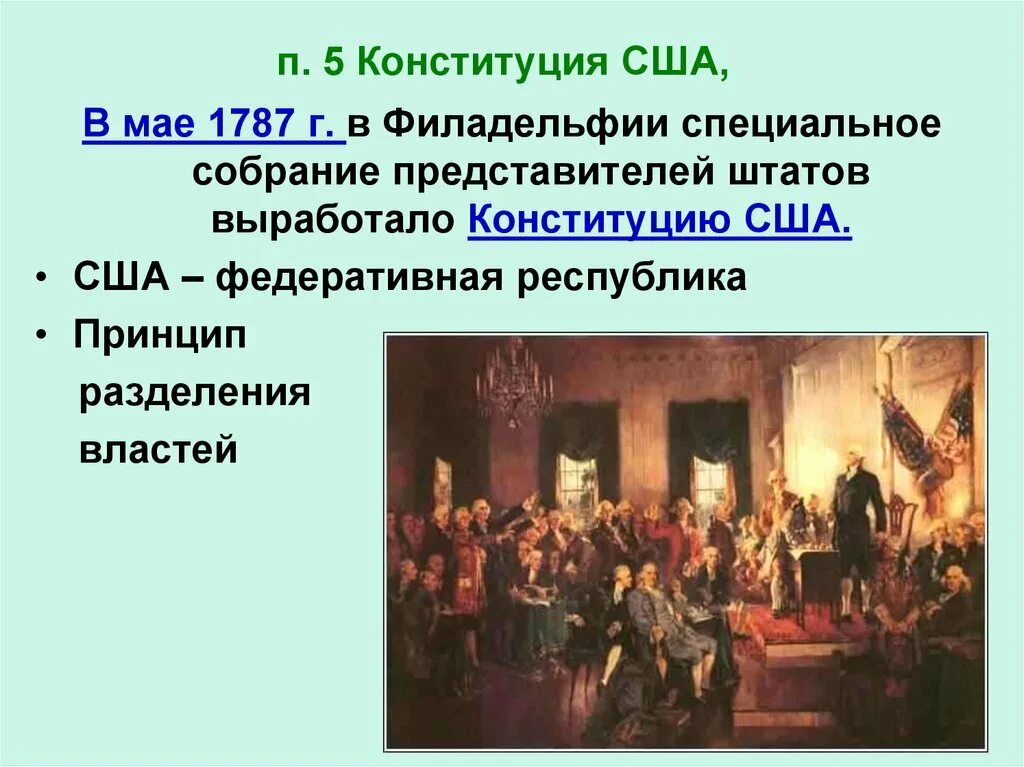 п. 5 Конституция США,

В мае 1787 г. в Филадельфии специальное собрание представителей штатов выработало Конституцию США.

• США – федеративная республика
• Принцип разделения властей